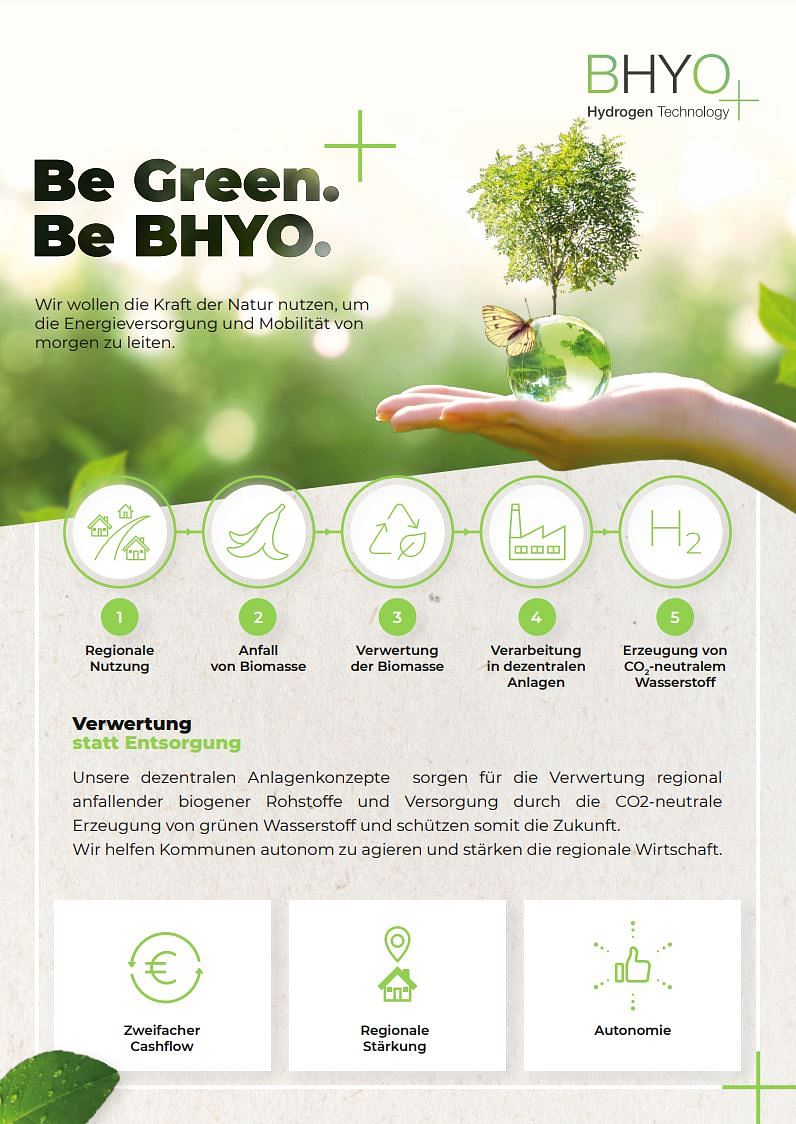 BHYO
Hydrogen Technology

Be Green.
Be BHYO.

Wir wollen die Kraft der Natur nutzen, um die Energieversorgung und Mobilität von morgen zu leiten.

$H_2$

1
Regionale Nutzung

2
Anfall von Biomasse

3
Verwertung der Biomasse

4
Verarbeitung in dezentralen Anlagen

5
Erzeugung von $CO_2$-neutralem Wasserstoff

Verwertung
statt Entsorgung

Unsere dezentralen Anlagenkonzepte sorgen für die Verwertung regional anfallender biogener Rohstoffe und Versorgung durch die CO2-neutrale Erzeugung von grünen Wasserstoff und schützen somit die Zukunft.
Wir helfen Kommunen autonom zu agieren und stärken die regionale Wirtschaft.

€
Zweifacher Cashflow

Regionale Stärkung

Autonomie